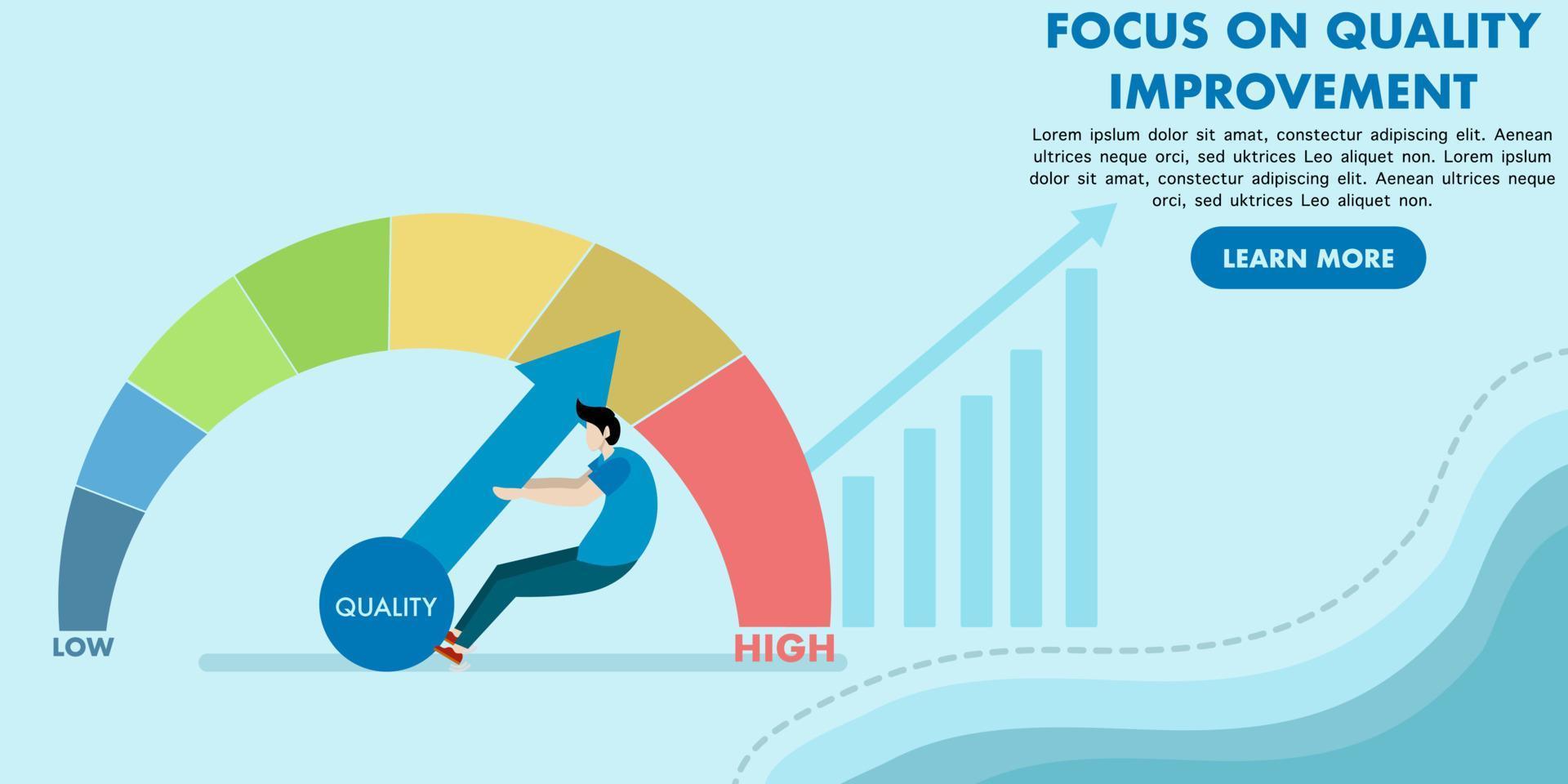 FOCUS ON QUALITY IMPROVEMENT

Lorem ipslum dolor sit amat, constectur adipiscing elit. Aenean ultrices neque orci, sed uktrices Leo aliquet non. Lorem ipslum dolor sit amat, constectur adipiscing elit. Aenean ultrices neque orci, sed uktrices Leo aliquet non.

LEARN MORE

QUALITY

LOW

HIGH